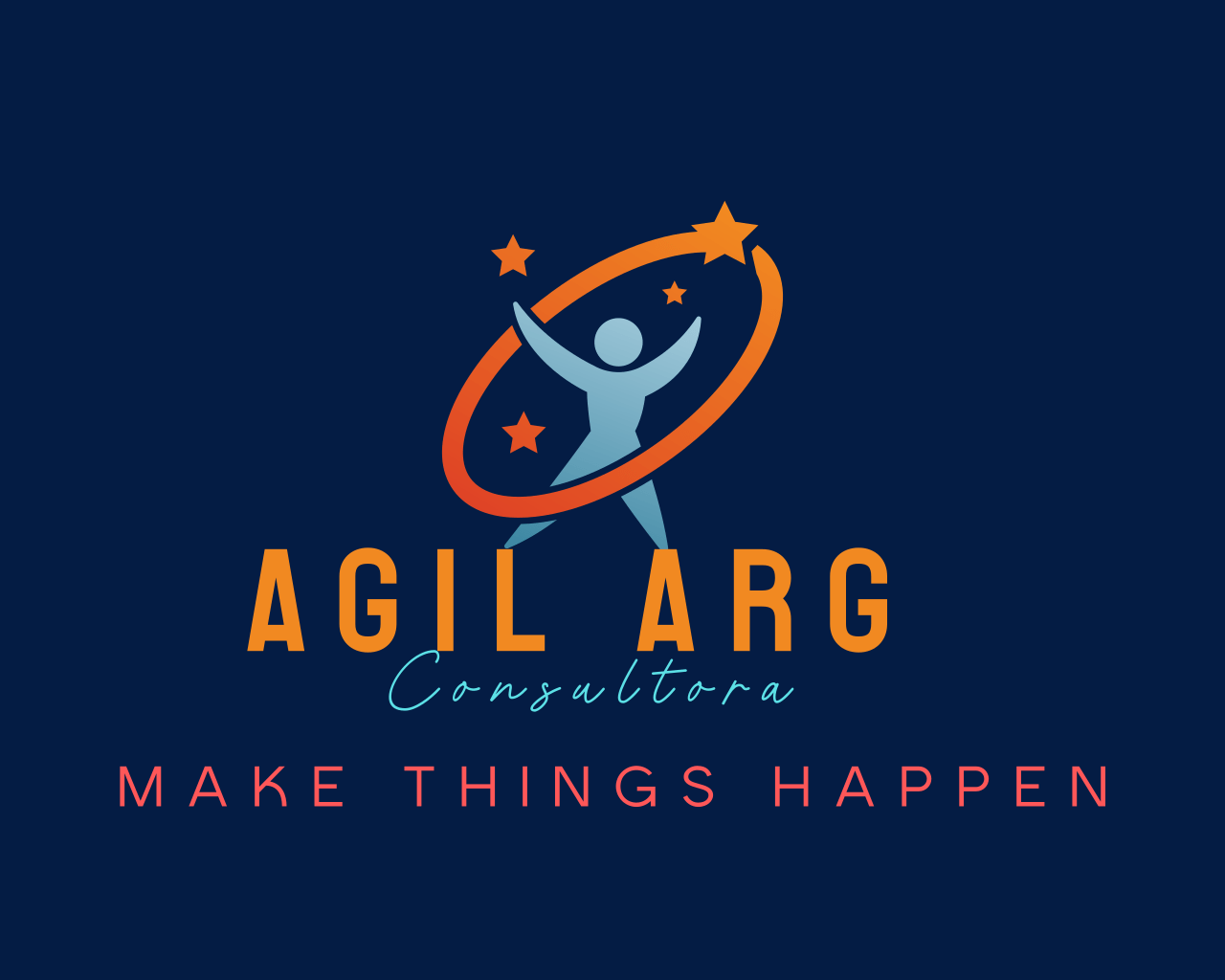 AGIL ARG
Consultora
MAKE THINGS HAPPEN